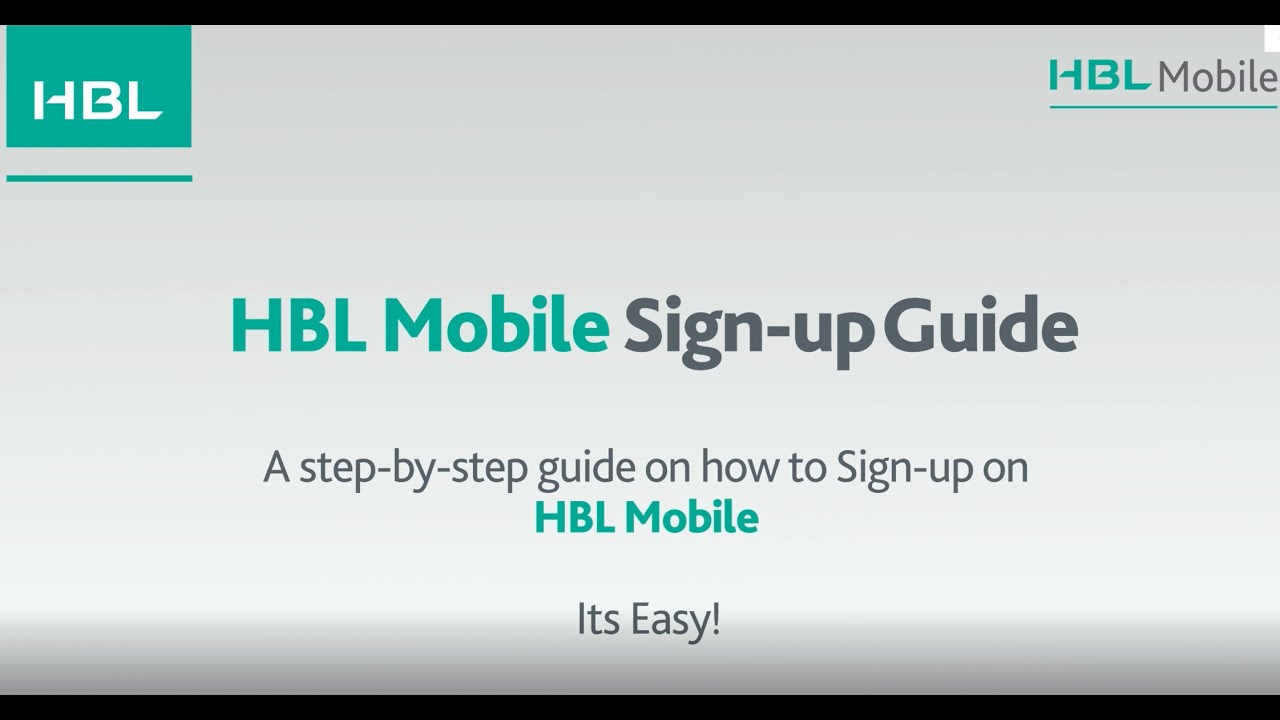 HBL

HBL Mobile

HBL Mobile Sign-up Guide

A step-by-step guide on how to Sign-up on HBL Mobile

Its Easy!